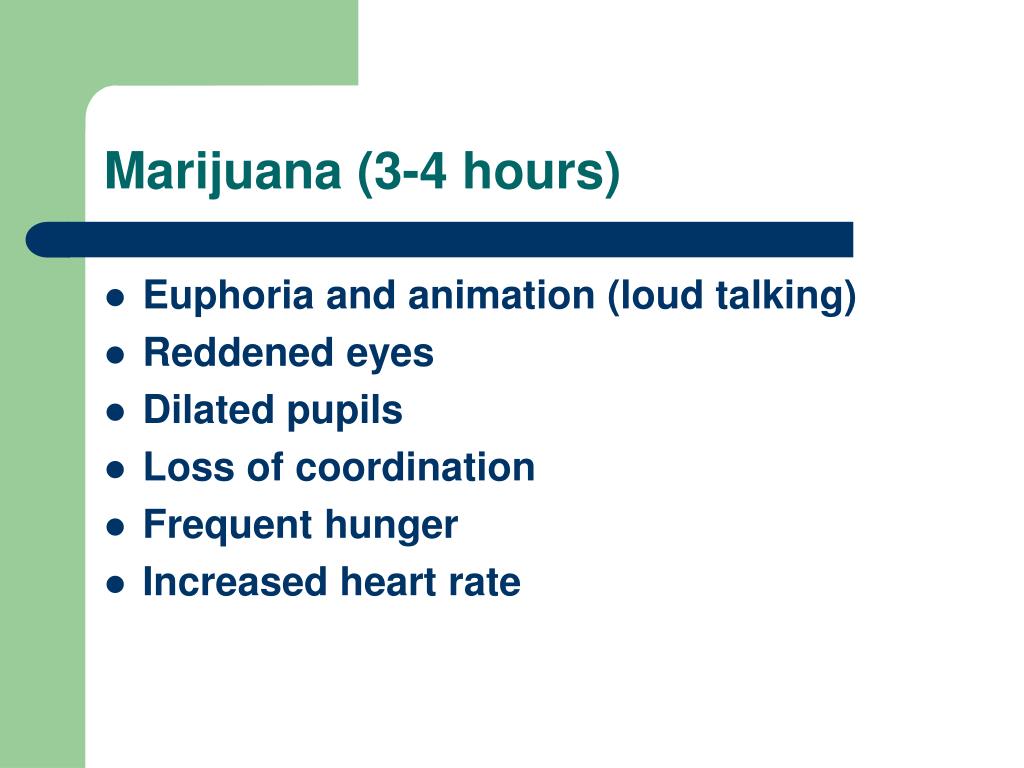 Marijuana (3-4 hours)

- Euphoria and animation (loud talking)
- Reddened eyes
- Dilated pupils
- Loss of coordination
- Frequent hunger
- Increased heart rate